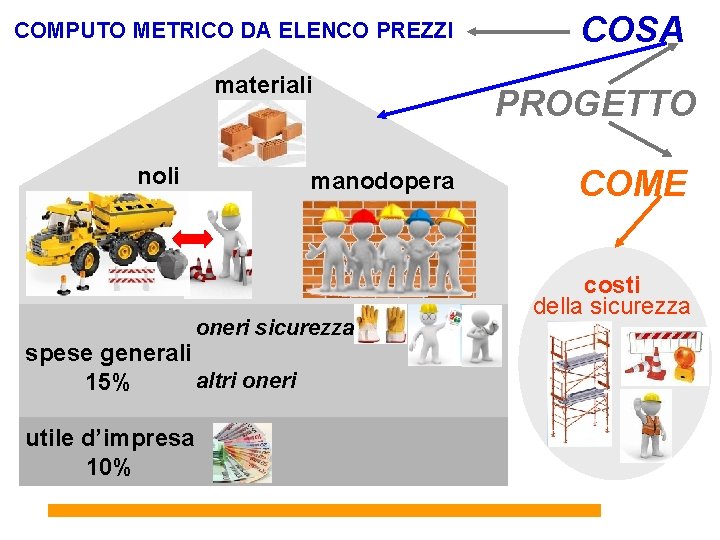 COMPUTO METRICO DA ELENCO PREZZI

COSA

PROGETTO

COME

materiali

noli

manodopera

oneri sicurezza

spese generali
15%

altri oneri

utile d'impresa
10%

costi
della sicurezza